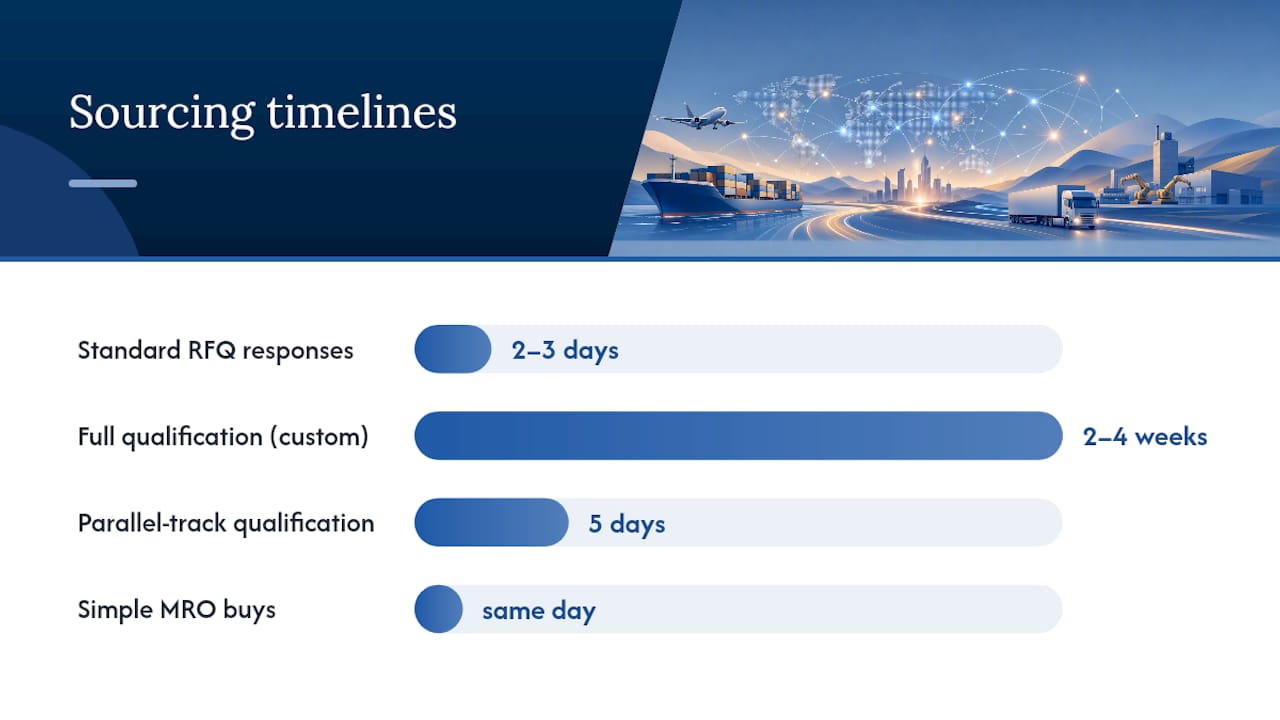 Sourcing timelines

Standard RFQ responses 2–3 days

Full qualification (custom) 2–4 weeks

Parallel-track qualification 5 days

Simple MRO buys same day